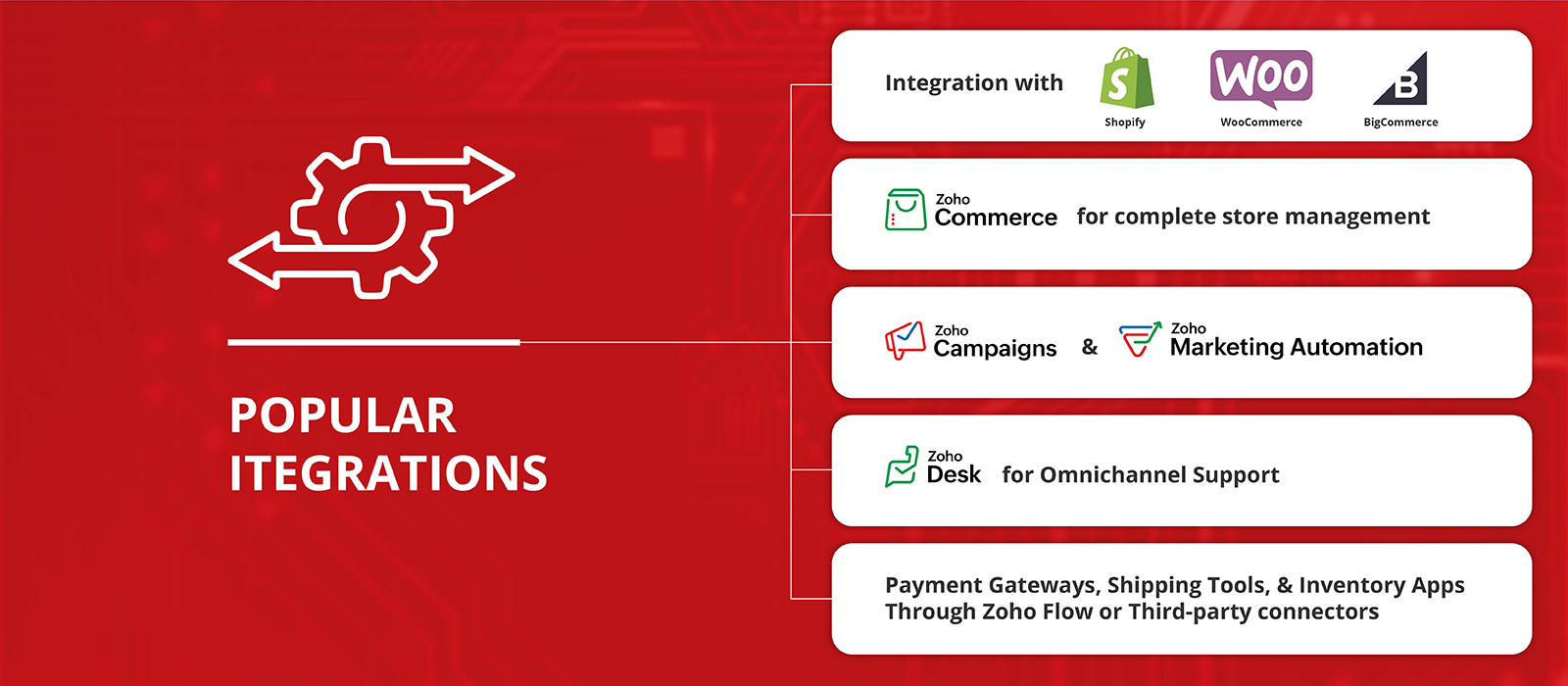 POPULAR ITEGRATIONS

Integration with

S Shopify

Woo WooCommerce

B BigCommerce

Zoho Commerce for complete store management

Zoho Campaigns & Zoho Marketing Automation

Zoho Desk for Omnichannel Support

Payment Gateways, Shipping Tools, & Inventory Apps Through Zoho Flow or Third-party connectors